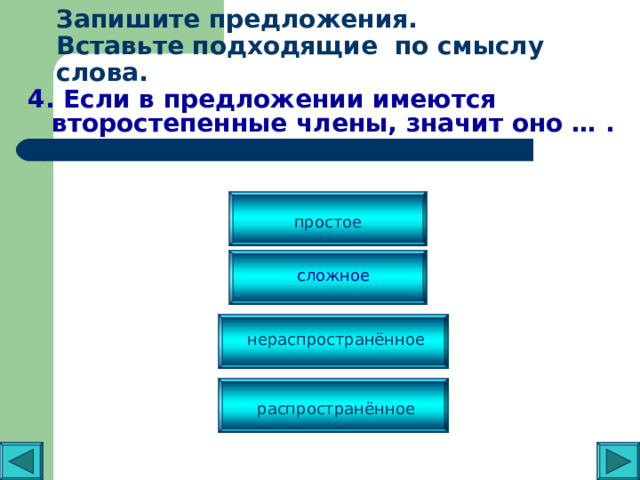 Запишите предложения.
Вставьте подходящие по смыслу слова.

4. Если в предложении имеются второстепенные члены, значит оно … .

простое

сложное

нераспространённое

распространённое